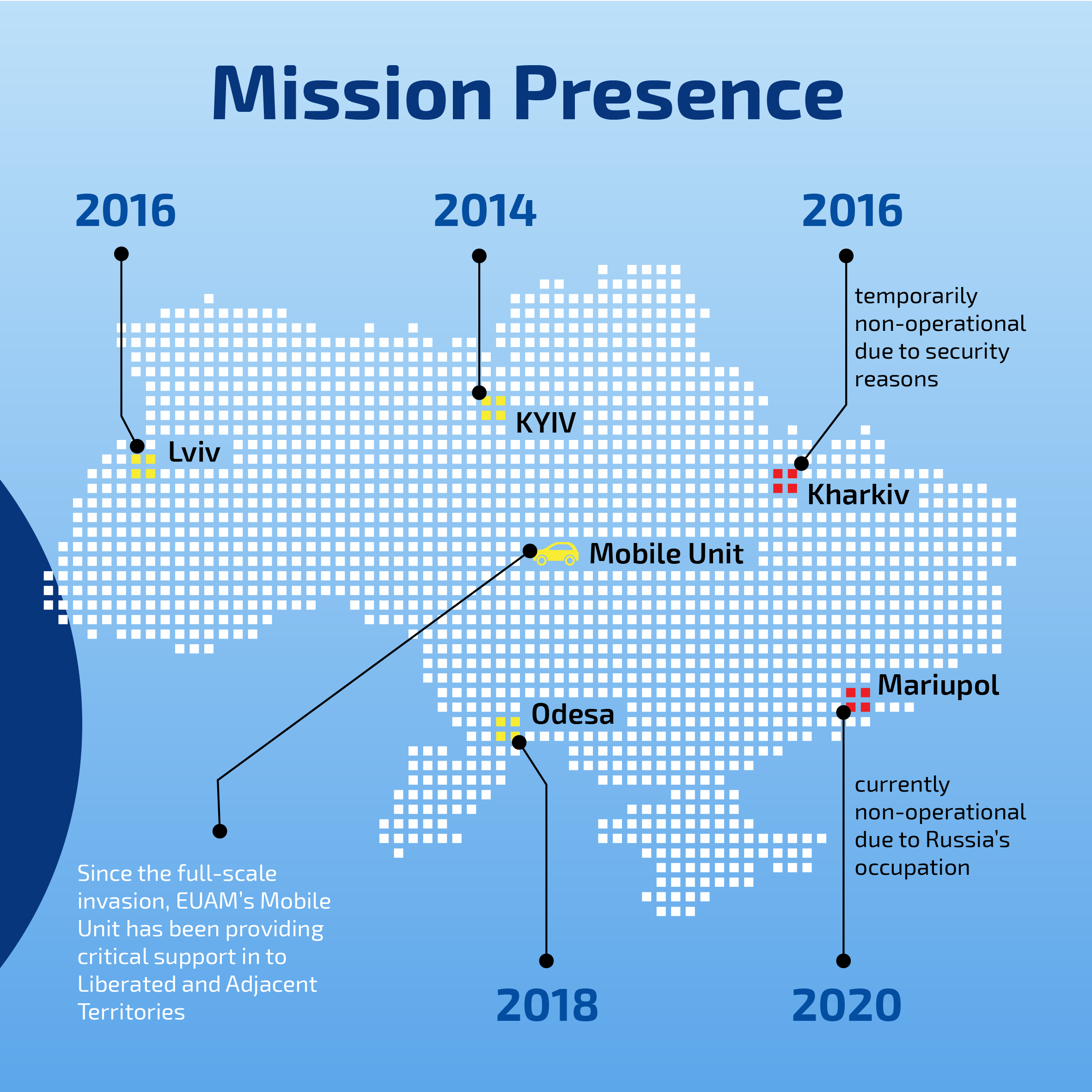 Mission Presence

2016

2014

2016

temporarily non-operational due to security reasons

KYIV

Lviv

Kharkiv

Mobile Unit

Mariupol

Odesa

currently non-operational due to Russia's occupation

Since the full-scale invasion, EUAM's Mobile Unit has been providing critical support in to Liberated and Adjacent Territories

2018

2020